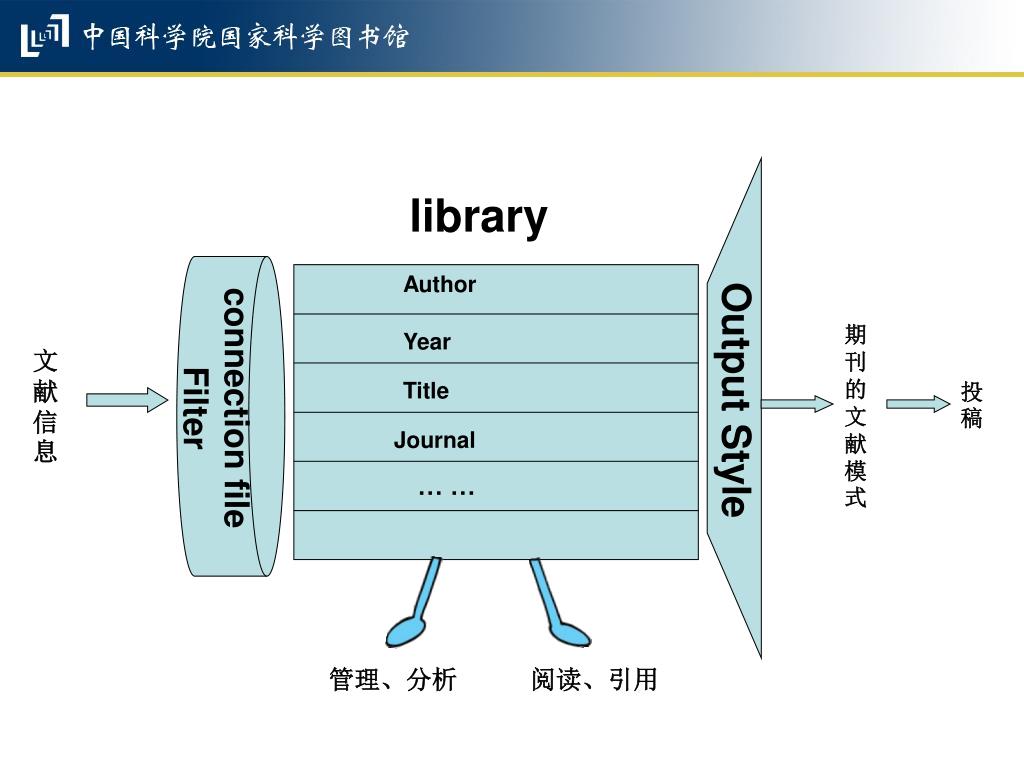 中国科学院国家科学图书馆

library

文献信息

connection file
Filter

Author
Year
Title
Journal
… …

Output Style

期刊的文献模式

投稿

管理、分析

阅读、引用